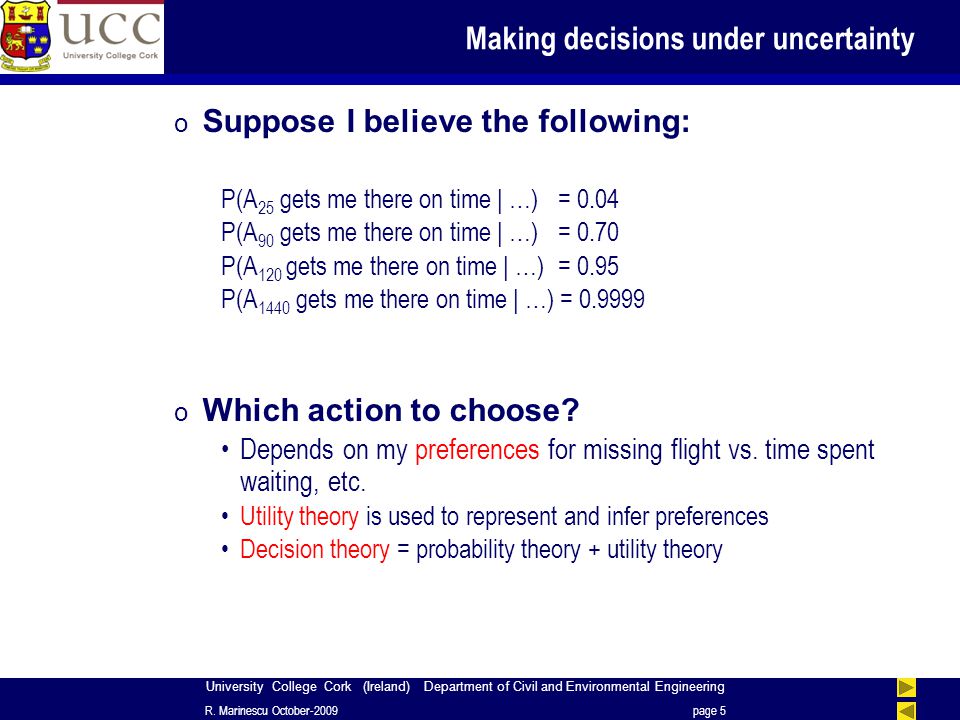 UCC
University College Cork

Making decisions under uncertainty

o Suppose I believe the following:

P($A_{25}$ gets me there on time | …) = 0.04
P($A_{90}$ gets me there on time | …) = 0.70
P($A_{120}$ gets me there on time | …) = 0.95
P($A_{1440}$ gets me there on time | …) = 0.9999

o Which action to choose?
• Depends on my preferences for missing flight vs. time spent waiting, etc.
• Utility theory is used to represent and infer preferences
• Decision theory = probability theory + utility theory

University College Cork (Ireland) Department of Civil and Environmental Engineering
R. Marinescu October-2009 page 5